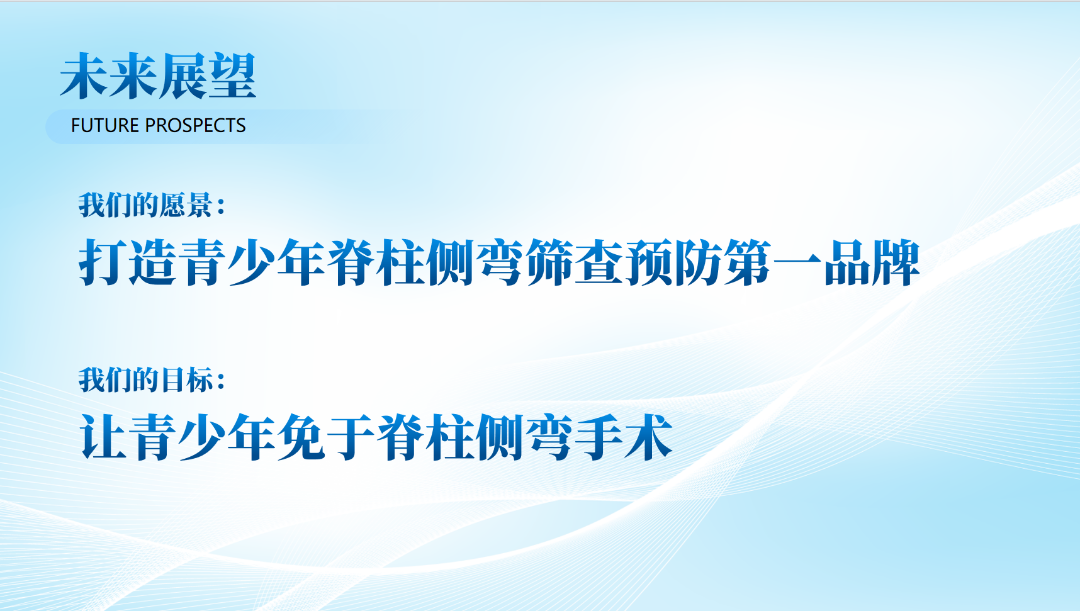 未来展望
FUTURE PROSPECTS

我们的愿景：
打造青少年脊柱侧弯筛查预防第一品牌

我们的目标：
让青少年免于脊柱侧弯手术